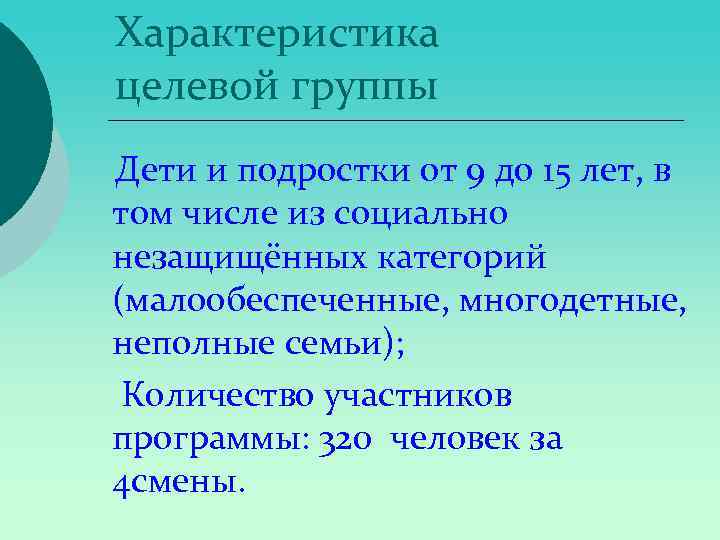 Характеристика целевой группы

Дети и подростки от 9 до 15 лет, в том числе из социально незащищённых категорий (малообеспеченные, многодетные, неполные семьи);

Количество участников программы: 320 человек за 4смены.